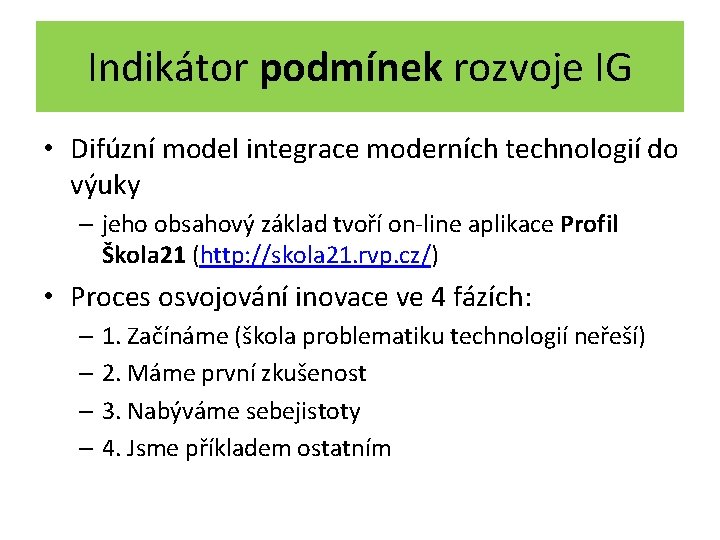 Indikátor podmínek rozvoje IG

• Difúzní model integrace moderních technologií do výuky

– jeho obsahový základ tvoří on-line aplikace Profil Škola21 (http://skola21.rvp.cz/)

• Proces osvojování inovace ve 4 fázích:

– 1. Začínáme (škola problematiku technologií neřeší)

– 2. Máme první zkušenost

– 3. Nabýváme sebejistoty

– 4. Jsme příkladem ostatním